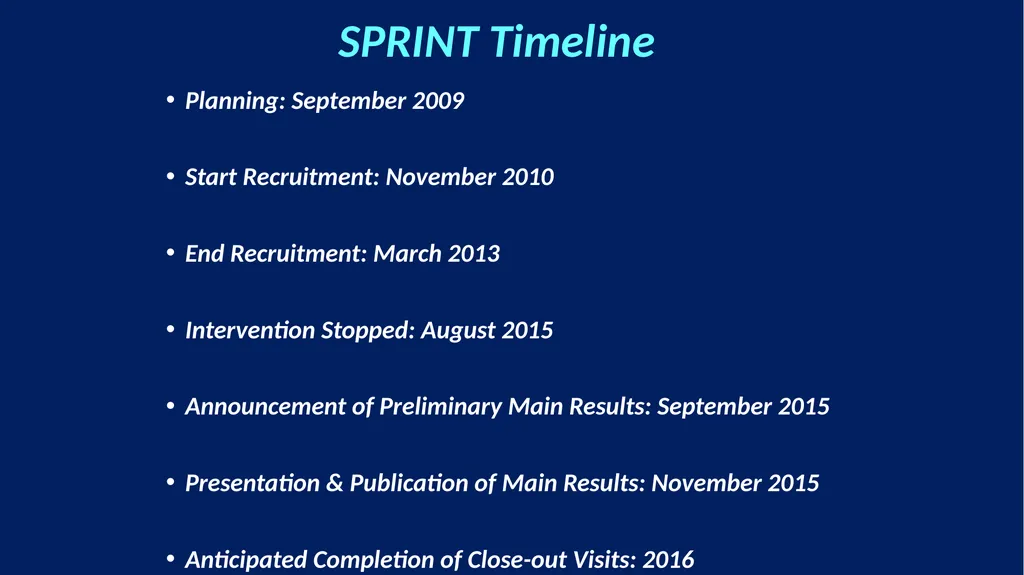 SPRINT Timeline

• Planning: September 2009

• Start Recruitment: November 2010

• End Recruitment: March 2013

• Intervention Stopped: August 2015

• Announcement of Preliminary Main Results: September 2015

• Presentation & Publication of Main Results: November 2015

• Anticipated Completion of Close-out Visits: 2016